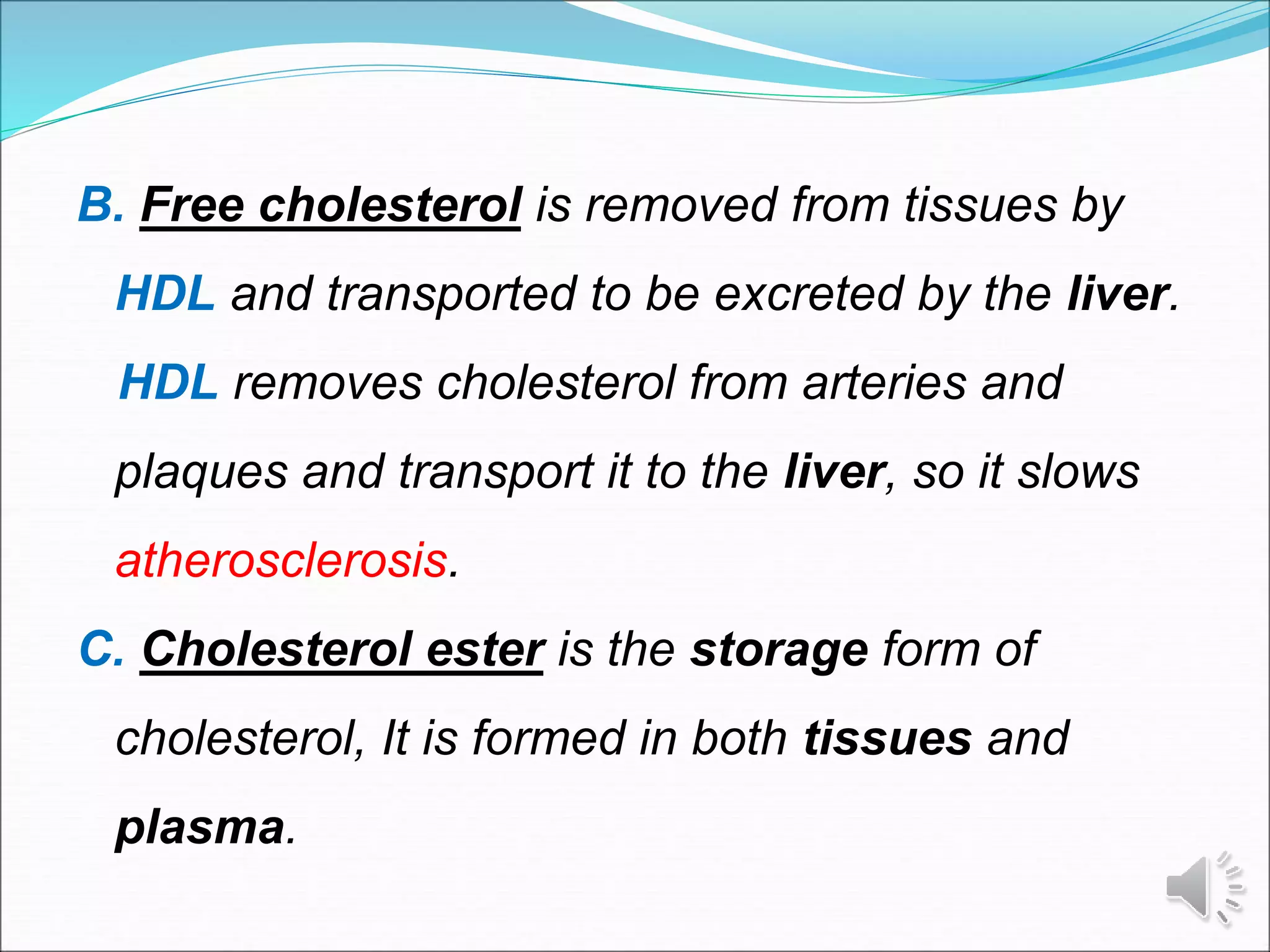 B. Free cholesterol is removed from tissues by HDL and transported to be excreted by the liver. HDL removes cholesterol from arteries and plaques and transport it to the liver, so it slows atherosclerosis.

C. Cholesterol ester is the storage form of cholesterol, It is formed in both tissues and plasma.